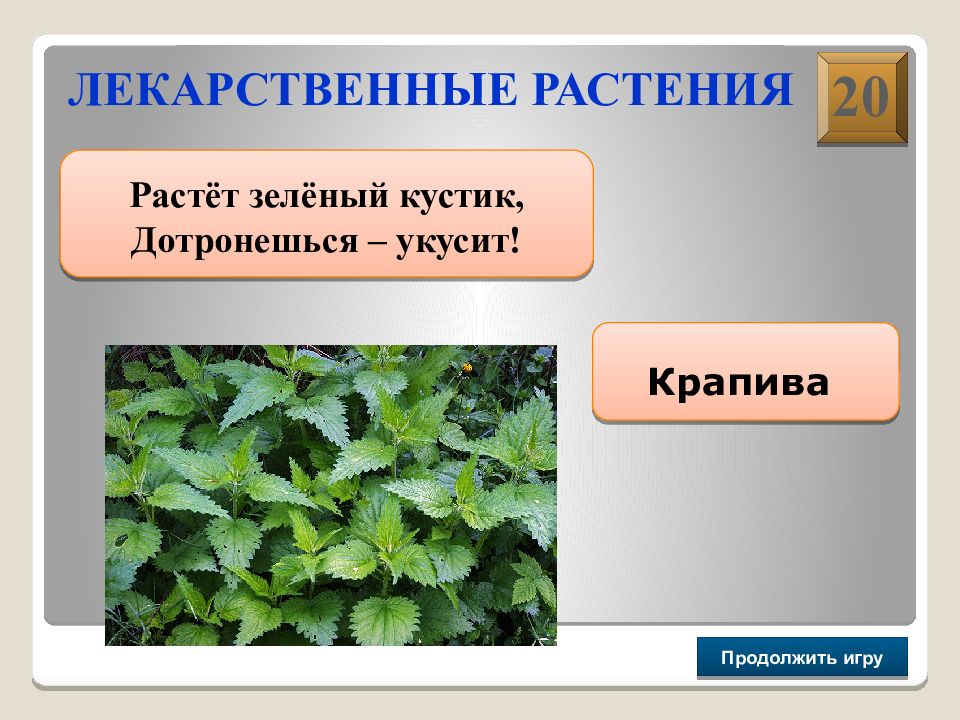 ЛЕКАРСТВЕННЫЕ РАСТЕНИЯ

20

Растёт зелёный кустик,
Дотронешься – укусит!

Крапива

Продолжить игру